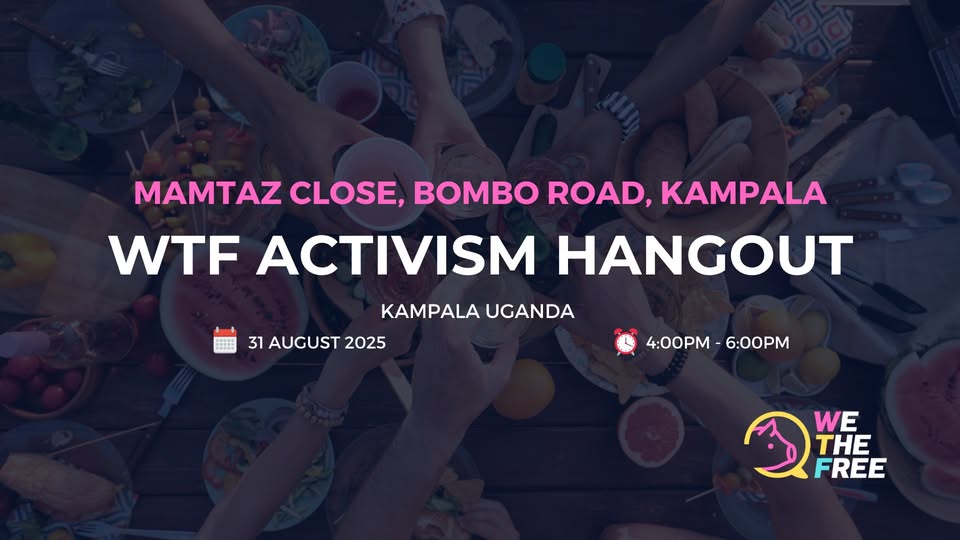 MAMTAZ CLOSE, BOMBO ROAD, KAMPALA

WTF ACTIVISM HANGOUT

KAMPALA UGANDA

31 AUGUST 2025

4:00PM - 6:00PM

WE THE FREE